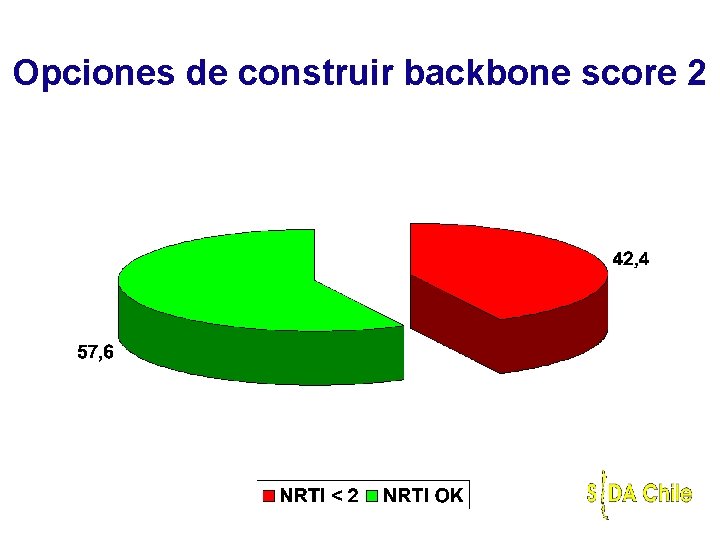 Opciones de construir backbone score 2

42,4

57,6

NRTI < 2 NRTI OK

SIDA Chile